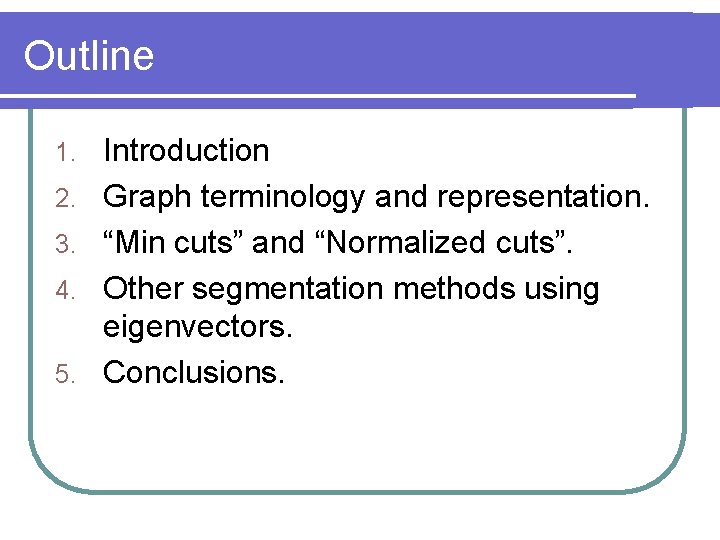 Outline

1. Introduction
2. Graph terminology and representation.
3. “Min cuts” and “Normalized cuts”.
4. Other segmentation methods using eigenvectors.
5. Conclusions.